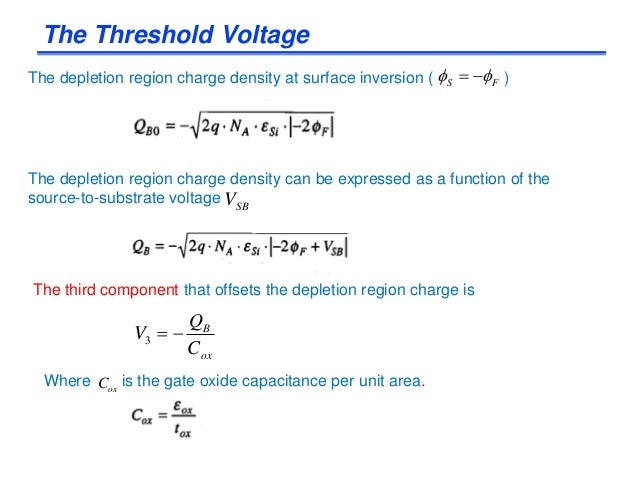 The Threshold Voltage

The depletion region charge density at surface inversion ( $\phi_S = -\phi_F$ )

$Q_{B0} = -\sqrt{2q \cdot N_A \cdot \varepsilon_{Si} \cdot |-2\phi_F|}$

The depletion region charge density can be expressed as a function of the source-to-substrate voltage $V_{SB}$

$Q_B = -\sqrt{2q \cdot N_A \cdot \varepsilon_{Si} \cdot |-2\phi_F + V_{SB}|}$

The third component that offsets the depletion region charge is

$V_3 = -\frac{Q_B}{C_{ox}}$

Where $C_{ox}$ is the gate oxide capacitance per unit area.

$C_{ox} = \frac{\varepsilon_{ox}}{t_{ox}}$